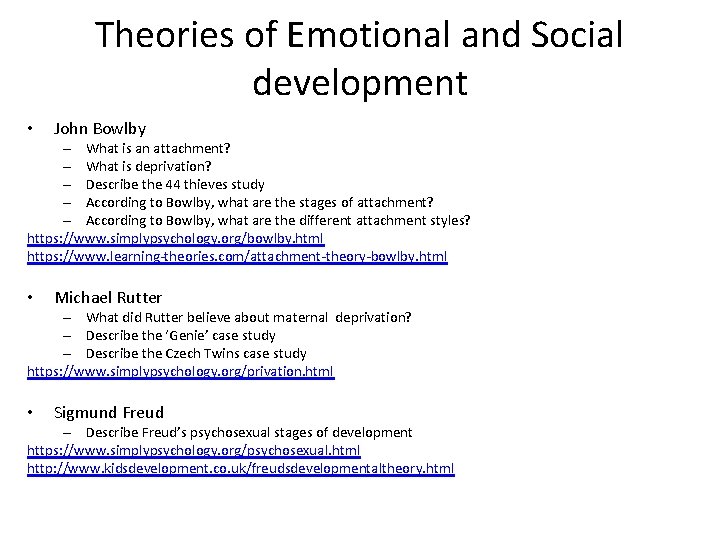 Theories of Emotional and Social development

• John Bowlby
– What is an attachment?
– What is deprivation?
– Describe the 44 thieves study
– According to Bowlby, what are the stages of attachment?
– According to Bowlby, what are the different attachment styles?
https://www.simplypsychology.org/bowlby.html
https://www.learning-theories.com/attachment-theory-bowlby.html

• Michael Rutter
– What did Rutter believe about maternal deprivation?
– Describe the 'Genie' case study
– Describe the Czech Twins case study
https://www.simplypsychology.org/privation.html

• Sigmund Freud
– Describe Freud's psychosexual stages of development
https://www.simplypsychology.org/psychosexual.html
http://www.kidsdevelopment.co.uk/freudsdevelopmentaltheory.html